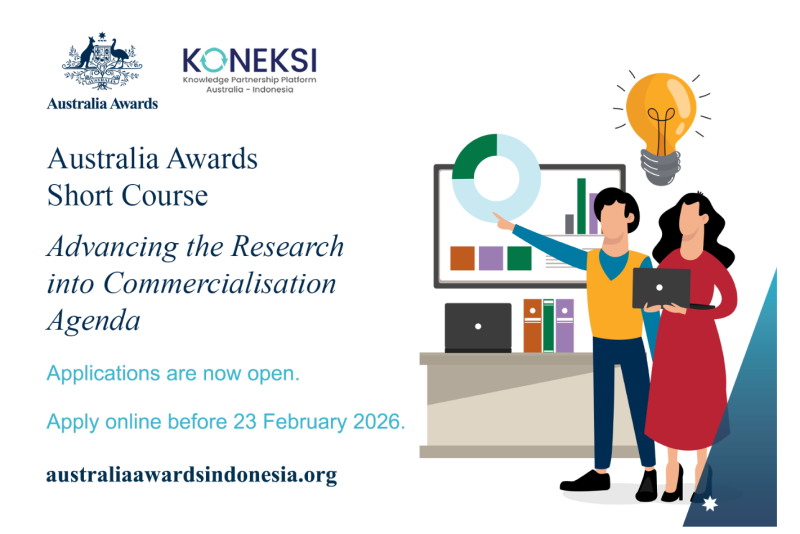 Australia Awards

KONEKSI
Knowledge Partnership Platform
Australia - Indonesia

Australia Awards
Short Course

Advancing the Research into Commercialisation Agenda

Applications are now open.

Apply online before 23 February 2026.

australiaawardsindonesia.org